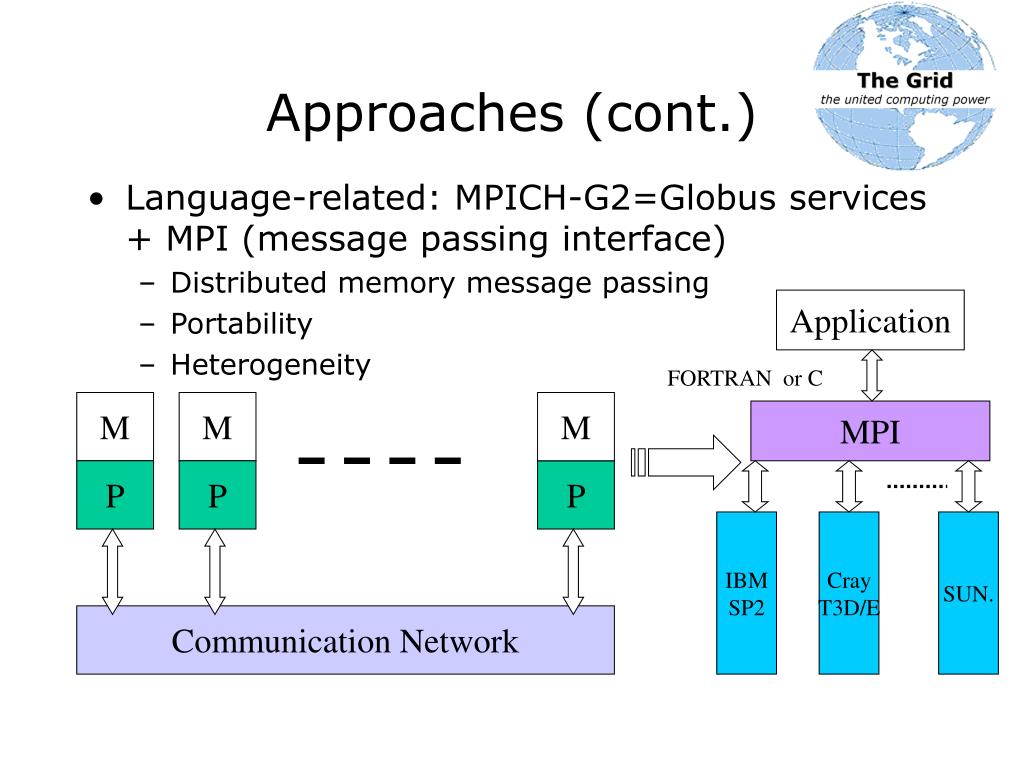 The Grid
the united computing power

Approaches (cont.)

• Language-related: MPICH-G2=Globus services + MPI (message passing interface)
– Distributed memory message passing
– Portability
– Heterogeneity

M
P
M
P
M
P

Communication Network

Application
FORTRAN or C
MPI
IBM SP2
Cray T3D/E
SUN.